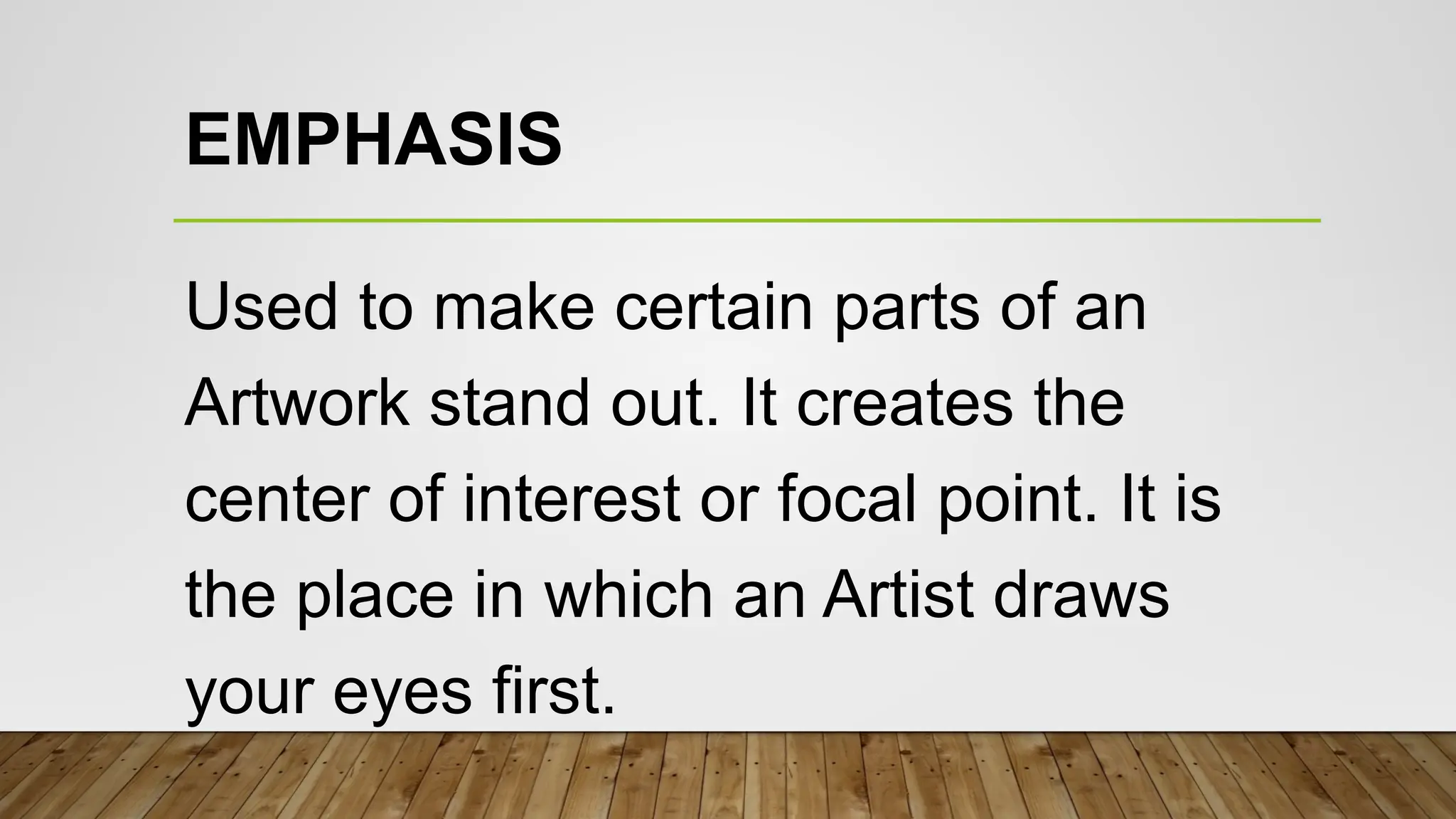 EMPHASIS

Used to make certain parts of an Artwork stand out. It creates the center of interest or focal point. It is the place in which an Artist draws your eyes first.